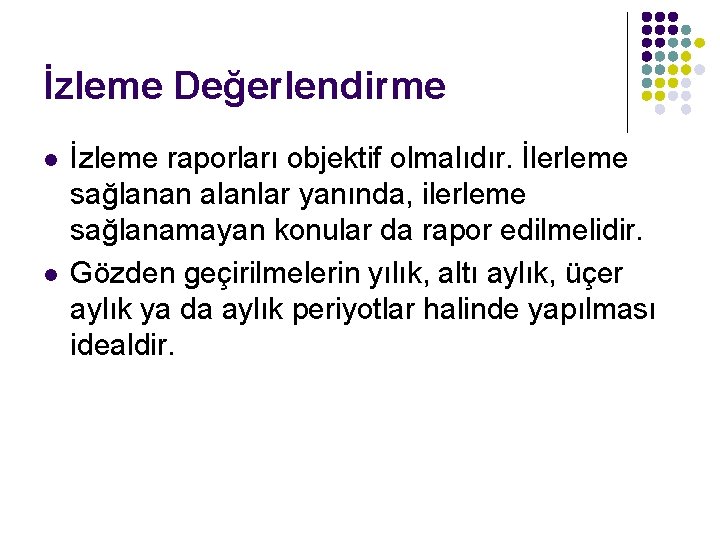 İzleme Değerlendirme

- İzleme raporları objektif olmalıdır. İlerleme sağlanan alanlar yanında, ilerleme sağlanamayan konular da rapor edilmelidir.
- Gözden geçirilmelerin yılık, altı aylık, üçer aylık ya da aylık periyotlar halinde yapılması idealdir.